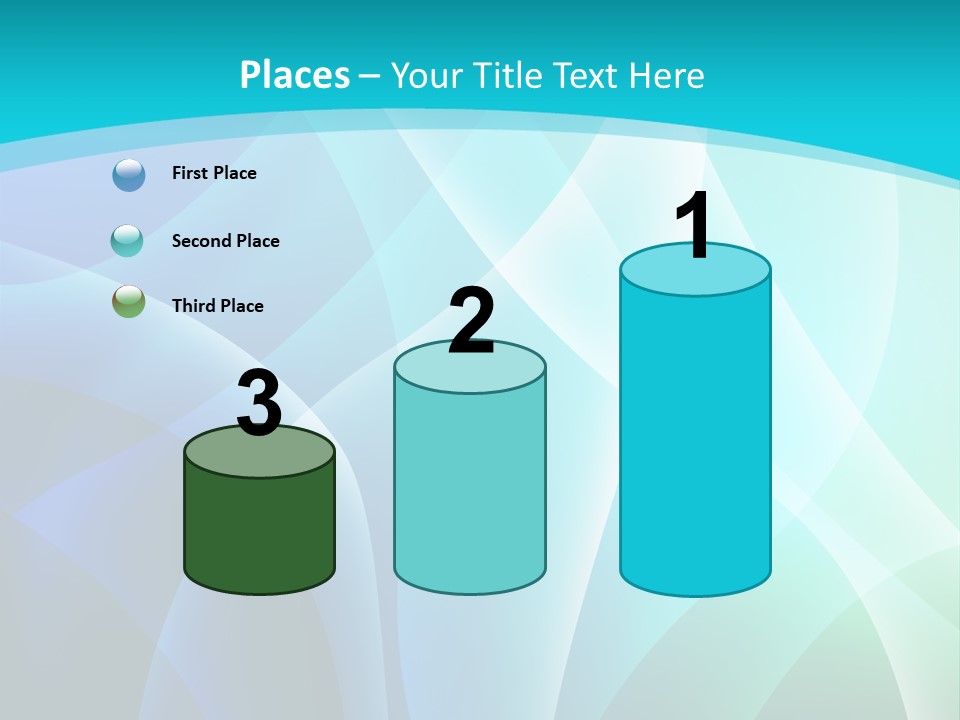 Places – Your Title Text Here

First Place

Second Place

Third Place

3

2

1